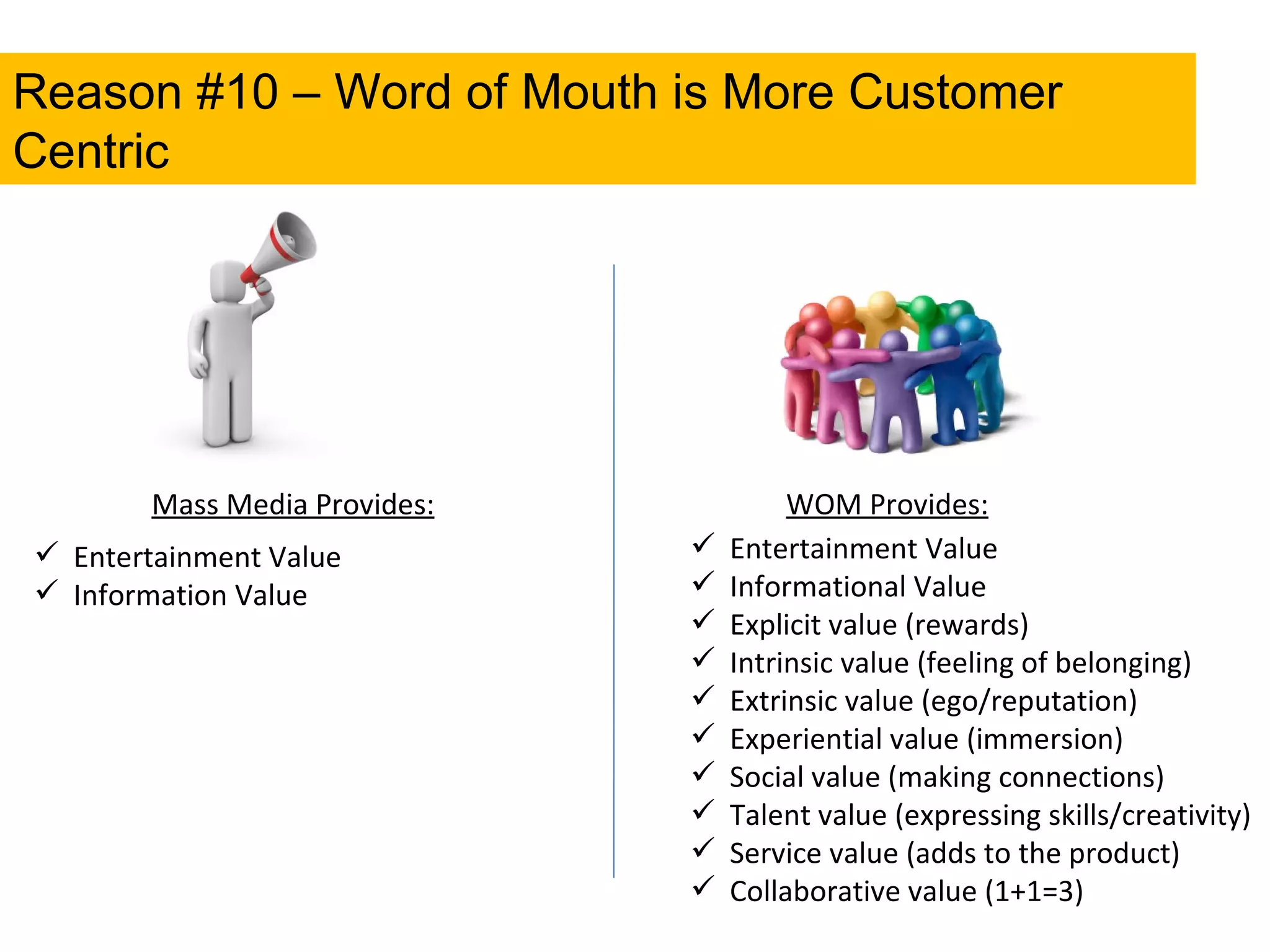 Reason #10 – Word of Mouth is More Customer Centric

Mass Media Provides:

✓ Entertainment Value
✓ Information Value

WOM Provides:

✓ Entertainment Value
✓ Informational Value
✓ Explicit value (rewards)
✓ Intrinsic value (feeling of belonging)
✓ Extrinsic value (ego/reputation)
✓ Experiential value (immersion)
✓ Social value (making connections)
✓ Talent value (expressing skills/creativity)
✓ Service value (adds to the product)
✓ Collaborative value (1+1=3)